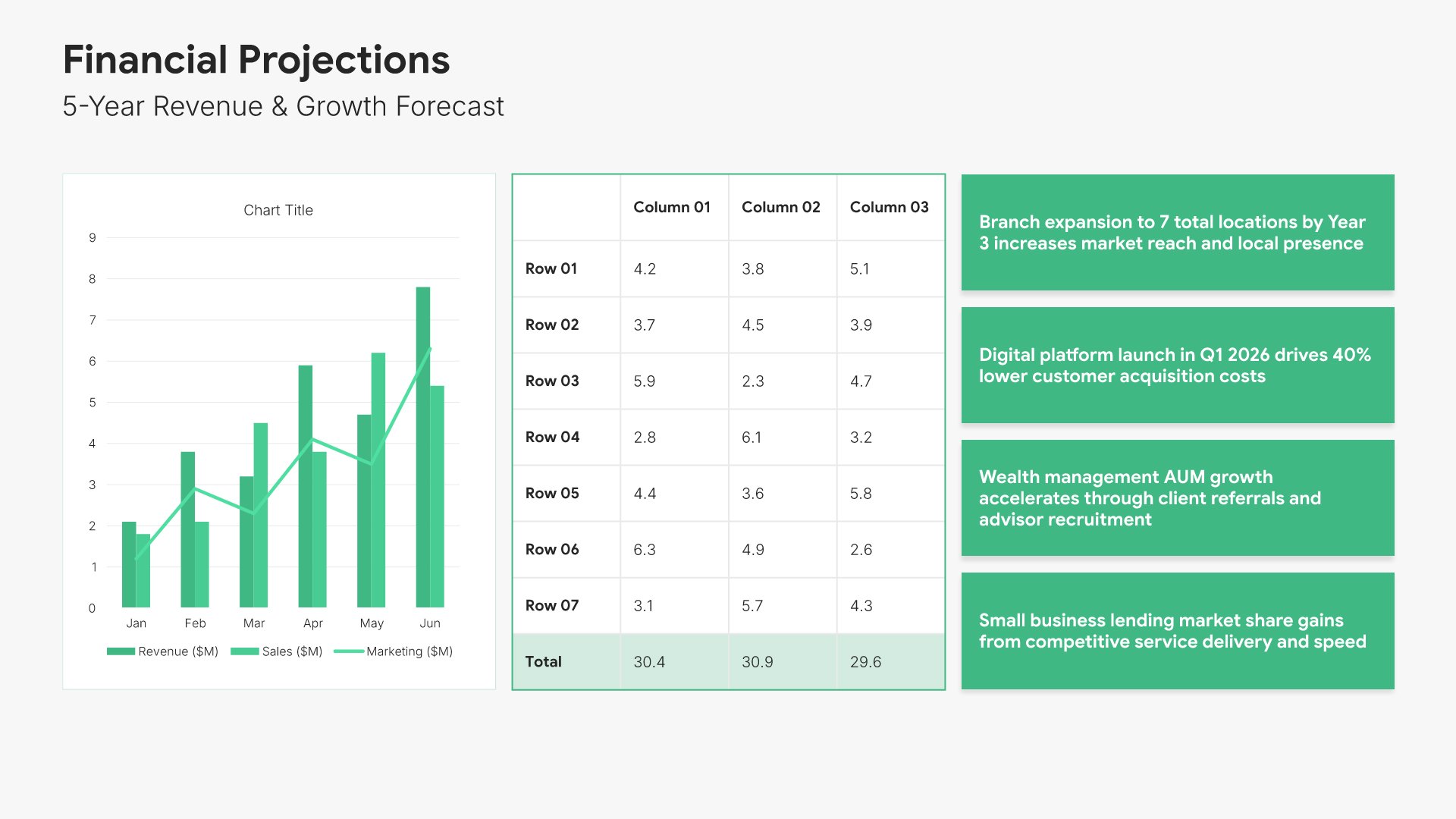 Financial Projections
5-Year Revenue & Growth Forecast

Chart Title

9
8
7
6
5
4
3
2
1
0

Jan Feb Mar Apr May Jun

Revenue ($M) Sales ($M) Marketing ($M)

| | Column 01 | Column 02 | Column 03 |
|---|---|---|---|
| Row 01 | 4.2 | 3.8 | 5.1 |
| Row 02 | 3.7 | 4.5 | 3.9 |
| Row 03 | 5.9 | 2.3 | 4.7 |
| Row 04 | 2.8 | 6.1 | 3.2 |
| Row 05 | 4.4 | 3.6 | 5.8 |
| Row 06 | 6.3 | 4.9 | 2.6 |
| Row 07 | 3.1 | 5.7 | 4.3 |
| Total | 30.4 | 30.9 | 29.6 |

Branch expansion to 7 total locations by Year 3 increases market reach and local presence

Digital platform launch in Q1 2026 drives 40% lower customer acquisition costs

Wealth management AUM growth accelerates through client referrals and advisor recruitment

Small business lending market share gains from competitive service delivery and speed